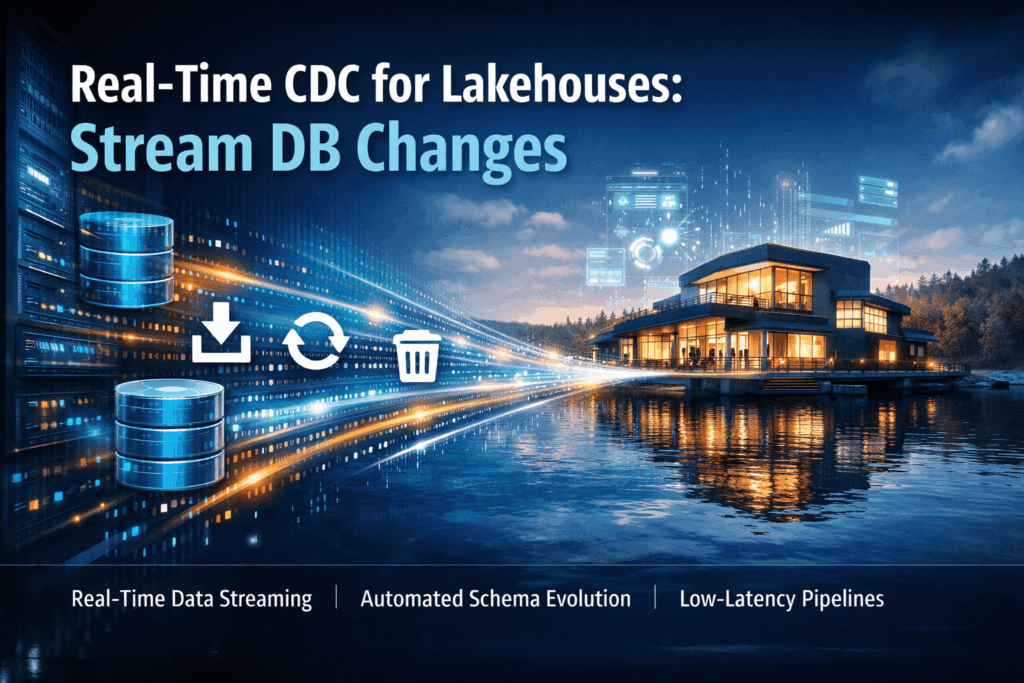 Real-Time CDC for Lakehouses:
Stream DB Changes

Real-Time Data Streaming | Automated Schema Evolution | Low-Latency Pipelines